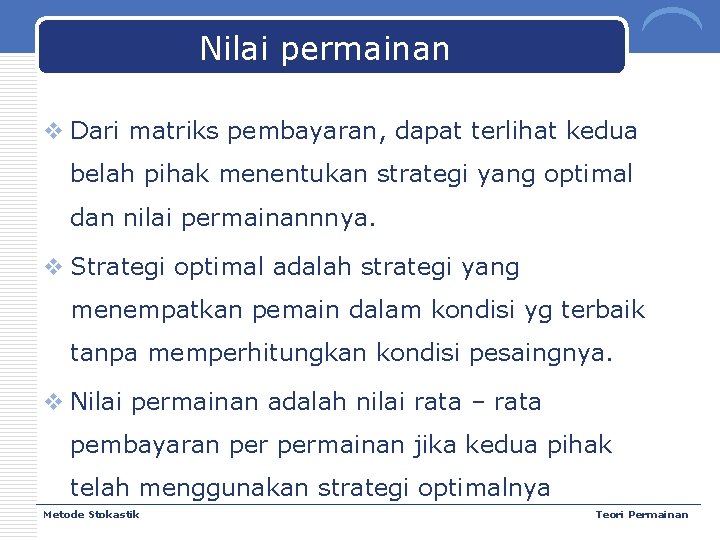 Nilai permainan

❖ Dari matriks pembayaran, dapat terlihat kedua belah pihak menentukan strategi yang optimal dan nilai permainannnya.

❖ Strategi optimal adalah strategi yang menempatkan pemain dalam kondisi yg terbaik tanpa memperhitungkan kondisi pesaingnya.

❖ Nilai permainan adalah nilai rata – rata pembayaran per permainan jika kedua pihak telah menggunakan strategi optimalnya

Metode Stokastik

Teori Permainan